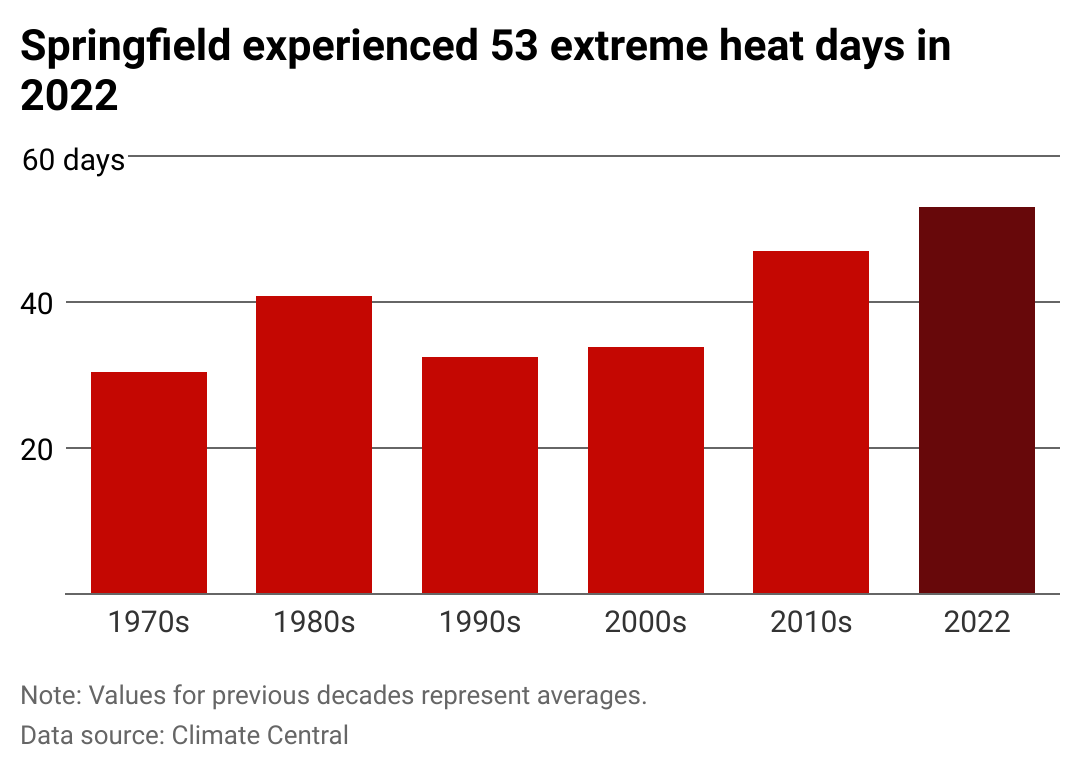 Springfield experienced 53 extreme heat days in 2022

60 days
40
20

1970s
1980s
1990s
2000s
2010s
2022

Note: Values for previous decades represent averages.
Data source: Climate Central